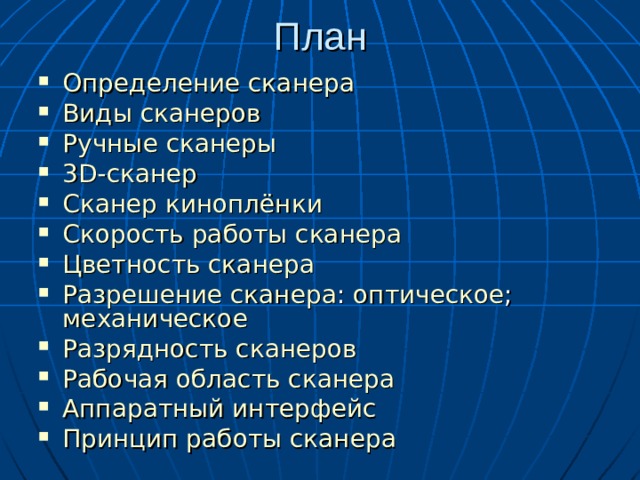 План

- Определение сканера
- Виды сканеров
- Ручные сканеры
- 3D-сканер
- Сканер киноплёнки
- Скорость работы сканера
- Цветность сканера
- Разрешение сканера: оптическое; механическое
- Разрядность сканеров
- Рабочая область сканера
- Аппаратный интерфейс
- Принцип работы сканера